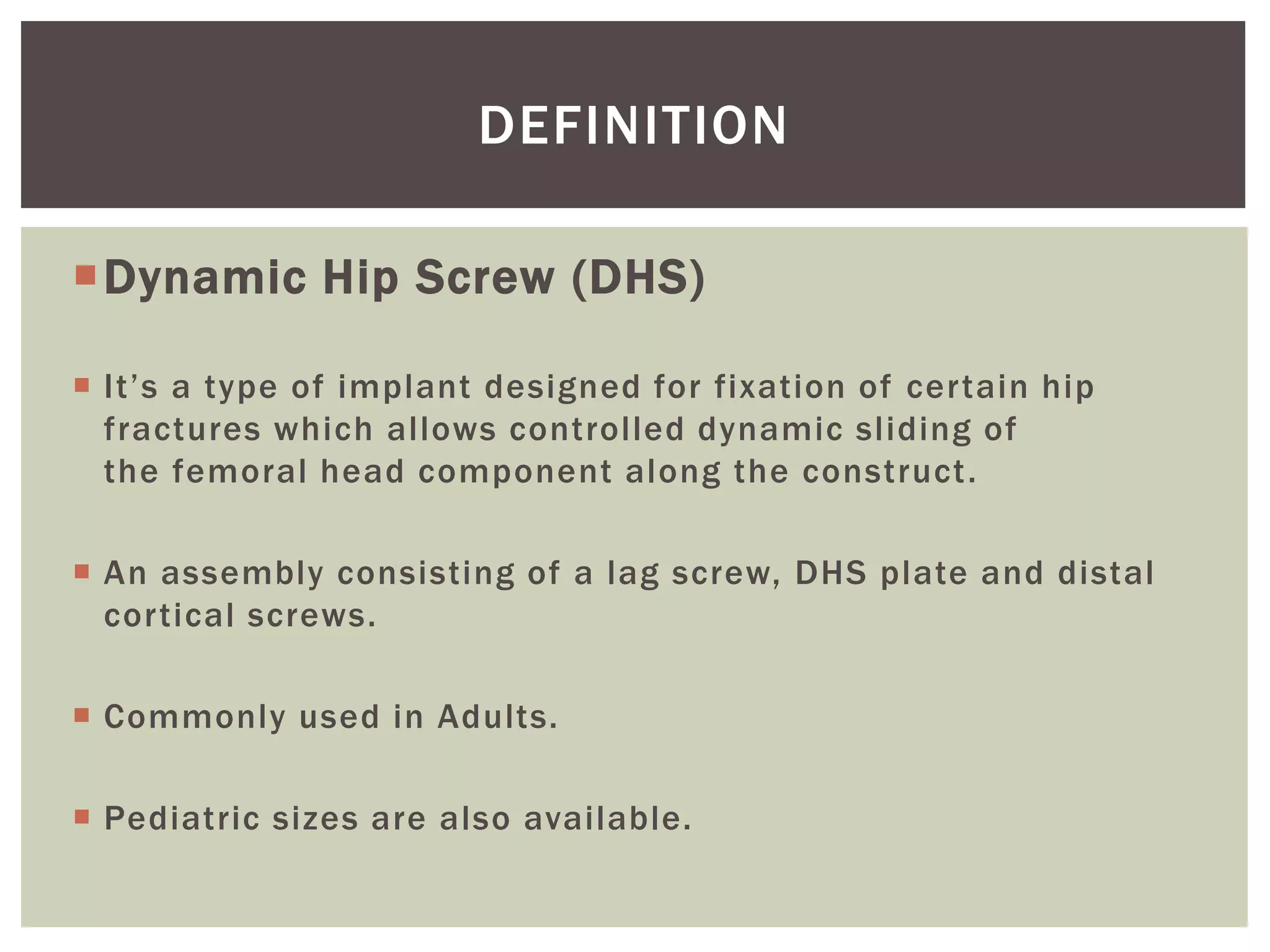 DEFINITION

Dynamic Hip Screw (DHS)

It’s a type of implant designed for fixation of certain hip fractures which allows controlled dynamic sliding of the femoral head component along the construct.

An assembly consisting of a lag screw, DHS plate and distal cortical screws.

Commonly used in Adults.

Pediatric sizes are also available.